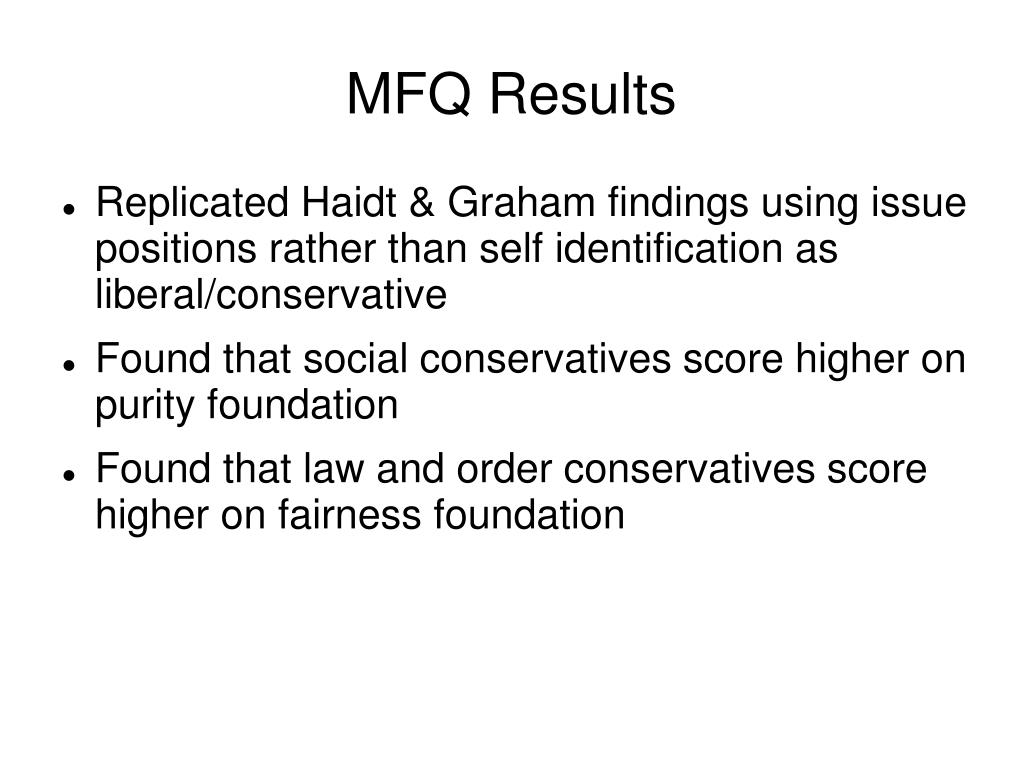 MFQ Results

- Replicated Haidt & Graham findings using issue positions rather than self identification as liberal/conservative
- Found that social conservatives score higher on purity foundation
- Found that law and order conservatives score higher on fairness foundation